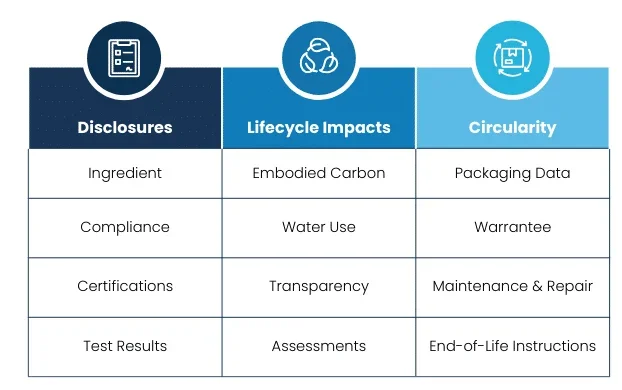 | Disclosures | Lifecycle Impacts | Circularity |
|---|---|---|
| Ingredient | Embodied Carbon | Packaging Data |
| Compliance | Water Use | Warrantee |
| Certifications | Transparency | Maintenance & Repair |
| Test Results | Assessments | End-of-Life Instructions |